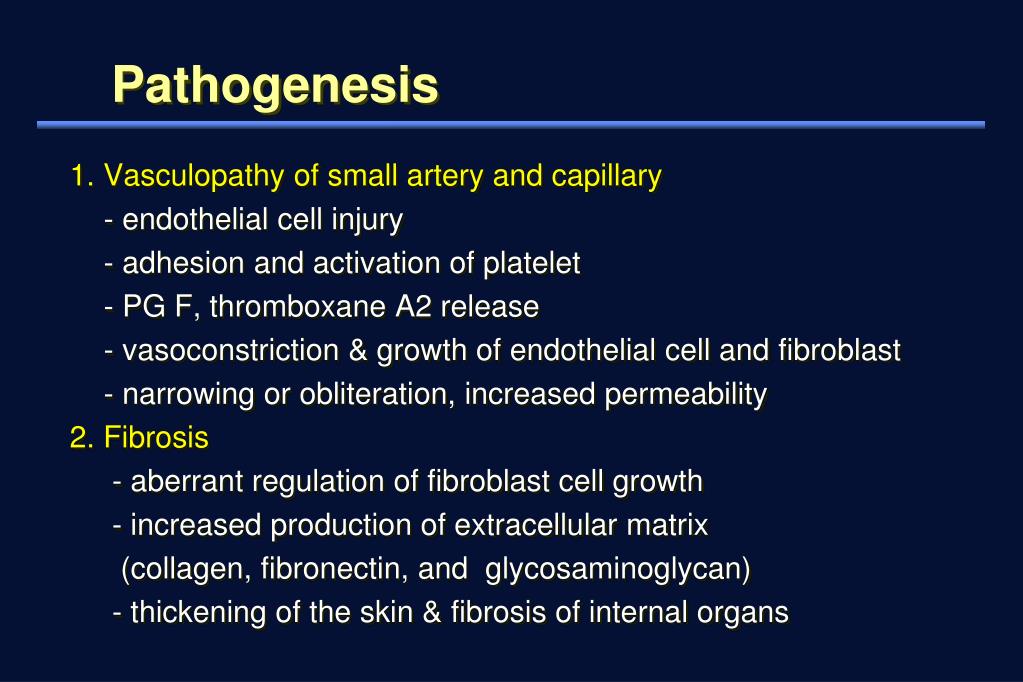 Pathogenesis

1. Vasculopathy of small artery and capillary
- endothelial cell injury
- adhesion and activation of platelet
- PG F, thromboxane A2 release
- vasoconstriction & growth of endothelial cell and fibroblast
- narrowing or obliteration, increased permeability

2. Fibrosis
- aberrant regulation of fibroblast cell growth
- increased production of extracellular matrix (collagen, fibronectin, and glycosaminoglycan)
- thickening of the skin & fibrosis of internal organs